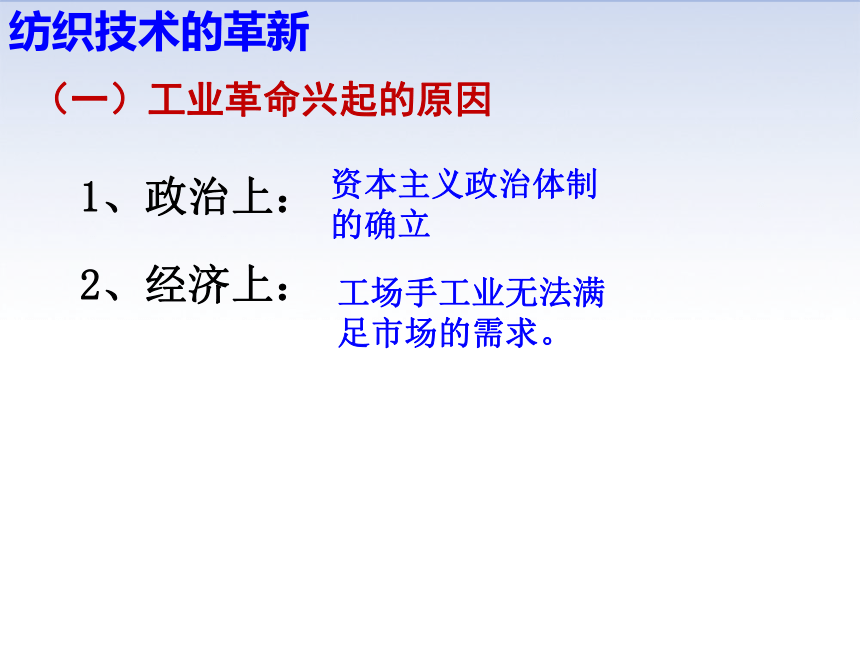 纺织技术的革新

（一）工业革命兴起的原因

1、政治上：资本主义政治体制的确立

2、经济上：工场手工业无法满足市场的需求。